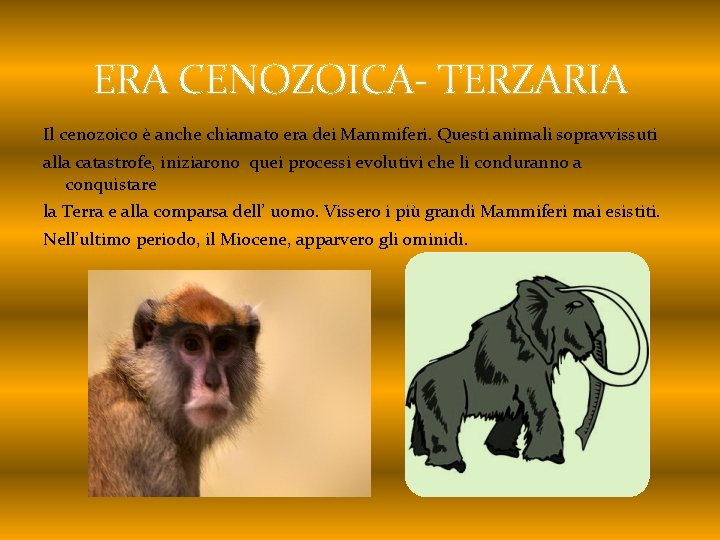 ERA CENOZOICA- TERZARIA

Il cenozoico è anche chiamato era dei Mammiferi. Questi animali sopravvissuti

alla catastrofe, iniziarono quei processi evolutivi che li conduranno a conquistare

la Terra e alla comparsa dell' uomo. Vissero i più grandi Mammiferi mai esistiti.

Nell'ultimo periodo, il Miocene, apparvero gli ominidi.